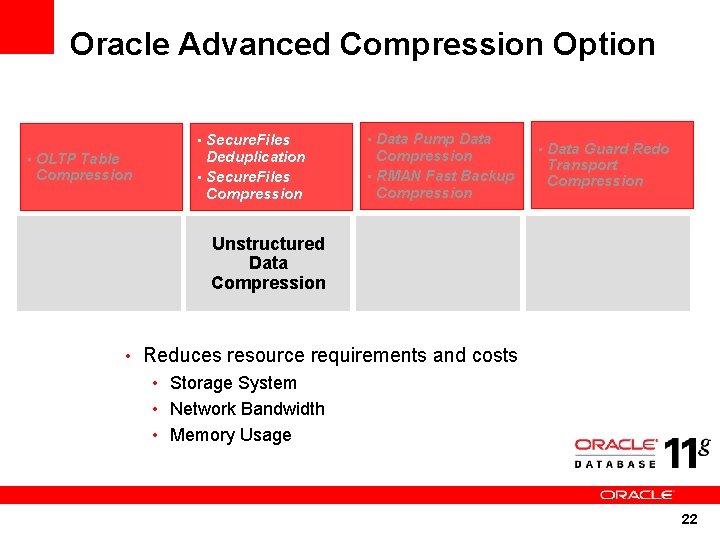 Oracle Advanced Compression Option

• OLTP Table Compression

• SecureFiles Deduplication
• SecureFiles Compression

• Data Pump Data Compression
• RMAN Fast Backup Compression

• Data Guard Redo Transport Compression

Unstructured Data Compression

• Reduces resource requirements and costs
  • Storage System
  • Network Bandwidth
  • Memory Usage

ORACLE DATABASE 11g

ORACLE

22